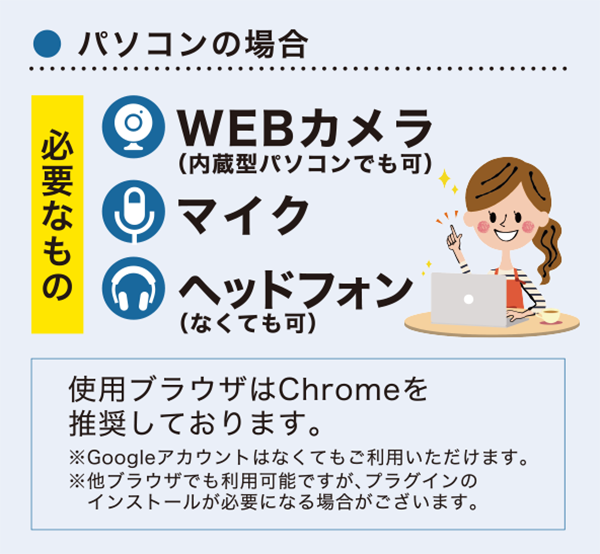 ● パソコンの場合

必要なもの

WEBカメラ
(内蔵型パソコンでも可)

マイク

ヘッドフォン
(なくても可)

使用ブラウザはChromeを推奨しております。

※Googleアカウントはなくてもご利用いただけます。
※他ブラウザでも利用可能ですが、プラグインのインストールが必要になる場合がございます。